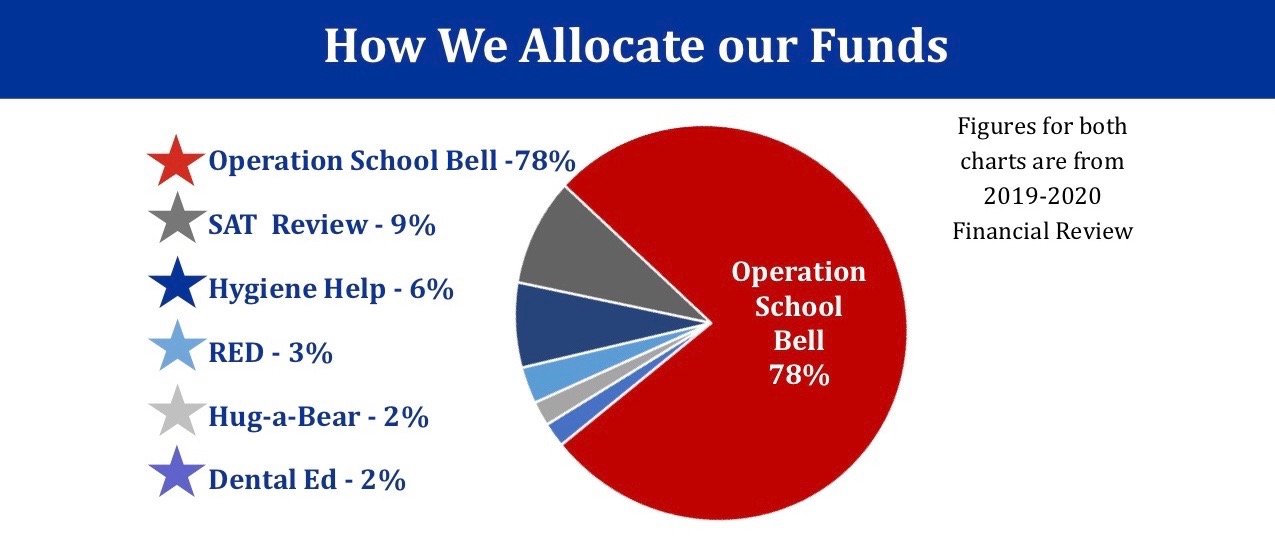 How We Allocate our Funds

Operation School Bell -78%

SAT Review - 9%

Hygiene Help - 6%

RED - 3%

Hug-a-Bear - 2%

Dental Ed - 2%

Operation School Bell 78%

Figures for both charts are from 2019-2020 Financial Review